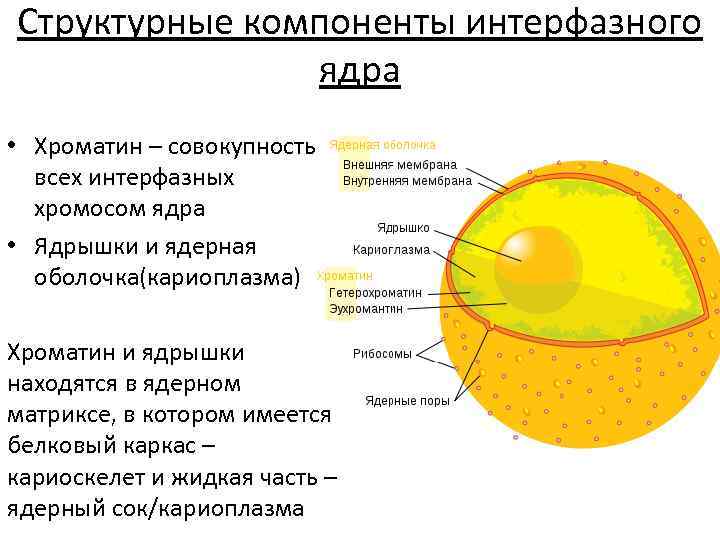 Структурные компоненты интерфазного ядра

• Хроматин – совокупность всех интерфазных хромосом ядра
• Ядрышки и ядерная оболочка(кариоплазма)

Хроматин и ядрышки находятся в ядерном матриксе, в котором имеется белковый каркас – кариоскелет и жидкая часть – ядерный сок/кариоплазма

Ядерная оболочка
Внешняя мембрана
Внутренняя мембрана
Ядрышко
Кариоглазма
Хроматин
Гетерохроматин
Эухромантин
Рибосомы
Ядерные поры